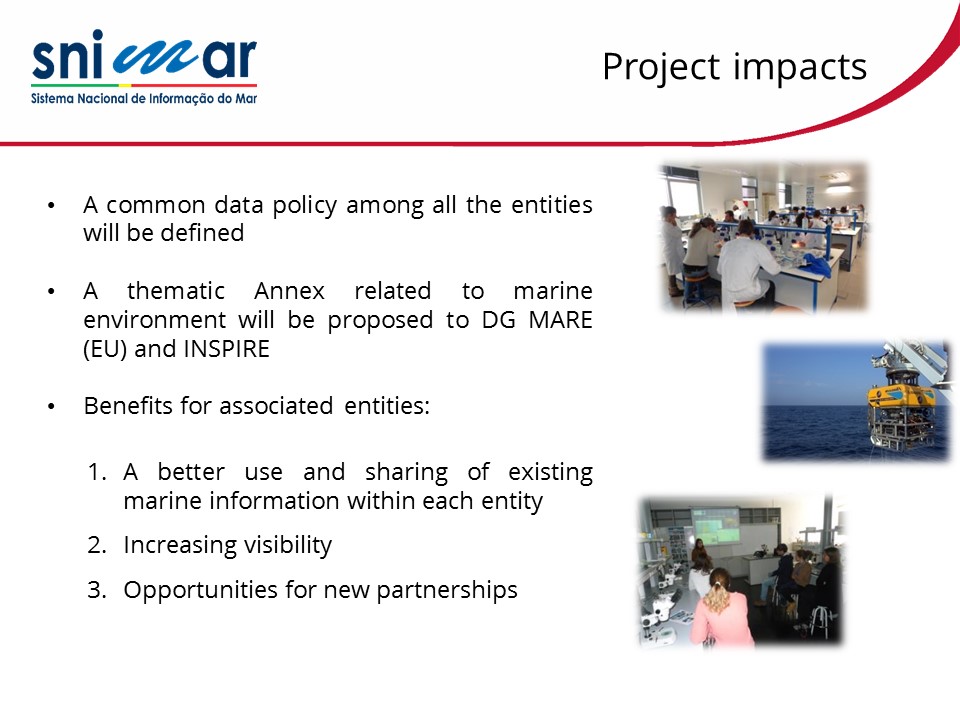 snimar
Sistema Nacional de Informação do Mar

Project impacts

• A common data policy among all the entities will be defined

• A thematic Annex related to marine environment will be proposed to DG MARE (EU) and INSPIRE

• Benefits for associated entities:

1. A better use and sharing of existing marine information within each entity
2. Increasing visibility
3. Opportunities for new partnerships